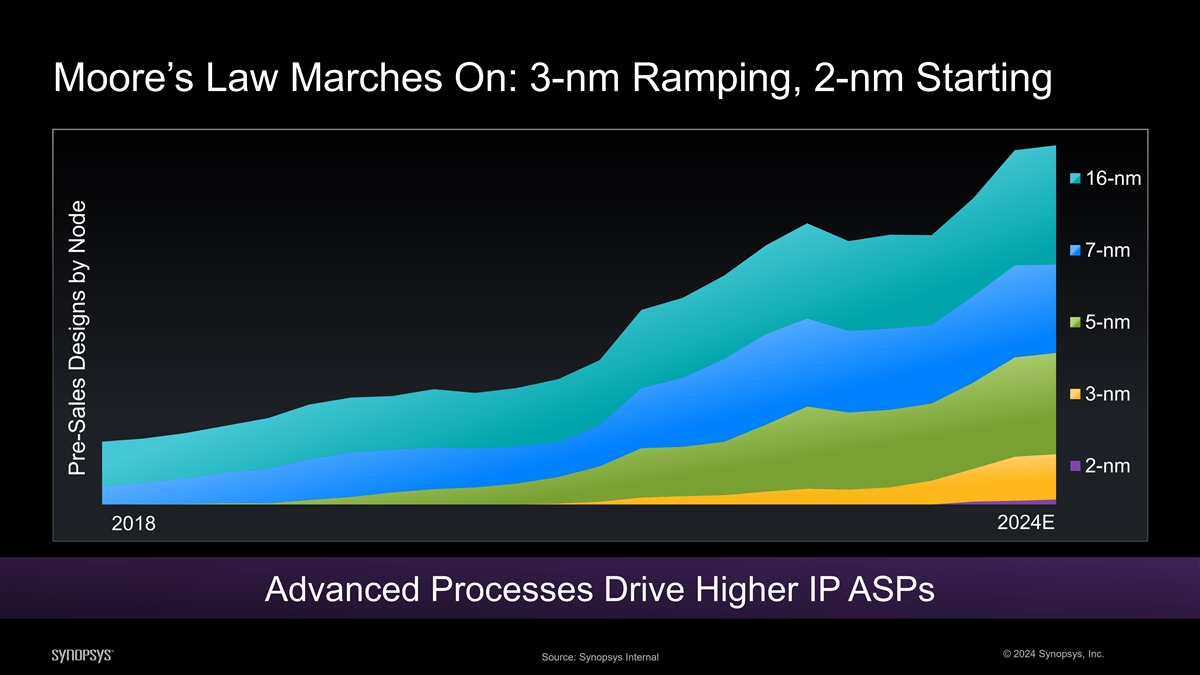 Moore's Law Marches On: 3-nm Ramping, 2-nm Starting

Pre-Sales Designs by Node

16-nm

7-nm

5-nm

3-nm

2-nm

2018

2024E

Advanced Processes Drive Higher IP ASPs

SYNOPSYS®

Source: Synopsys Internal

© 2024 Synopsys, Inc.